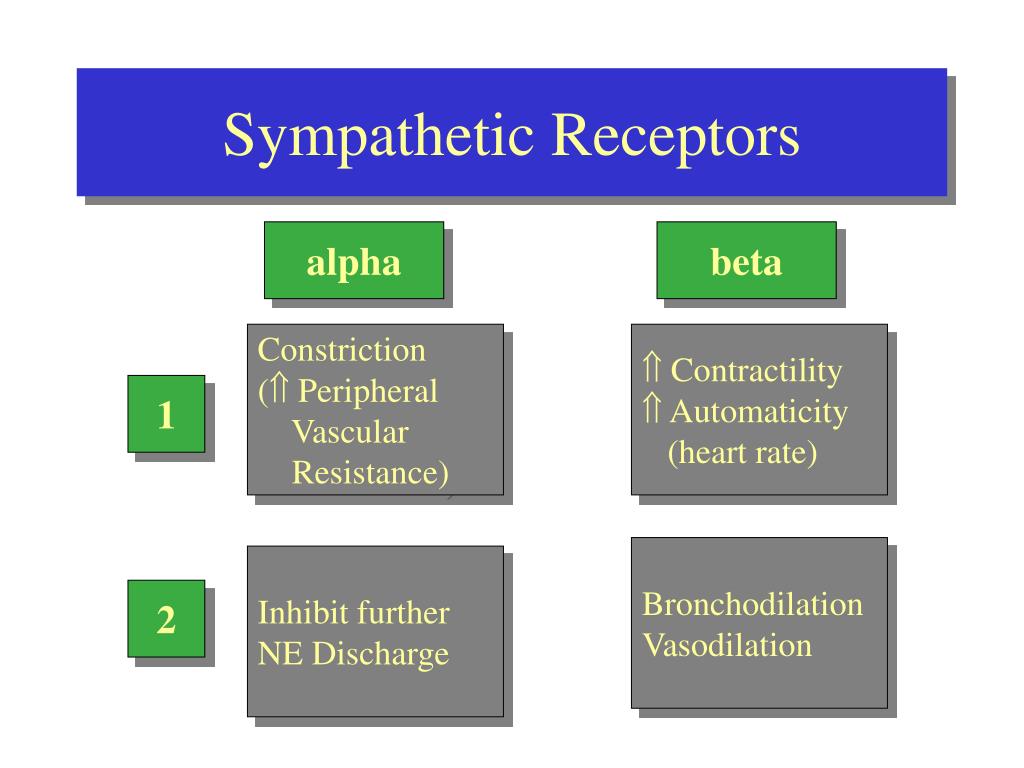 Sympathetic Receptors

| | alpha | beta |
|---|---|---|
| 1 | Constriction ($\Uparrow$ Peripheral Vascular Resistance) | $\Uparrow$ Contractility $\Uparrow$ Automaticity (heart rate) |
| 2 | Inhibit further NE Discharge | Bronchodilation Vasodilation |